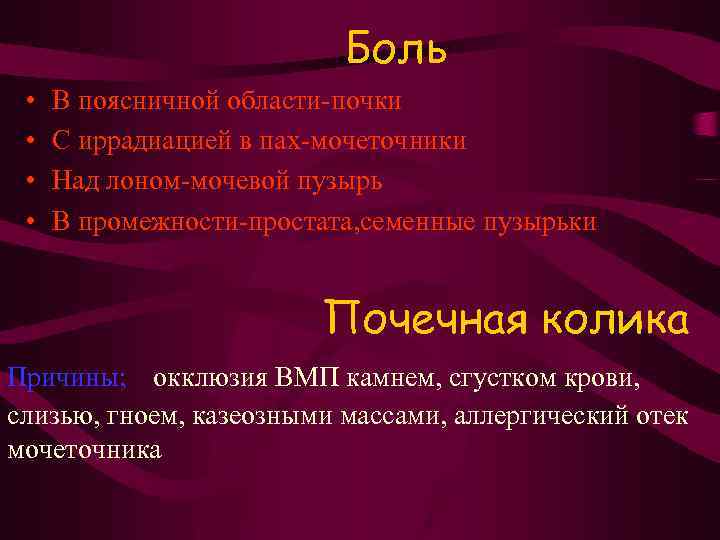 Боль

• В поясничной области-почки
• С иррадиацией в пах-мочеточники
• Над лоном-мочевой пузырь
• В промежности-простата,семенные пузырьки

Почечная колика

Причины; окклюзия ВМП камнем, сгустком крови, слизью, гноем, казеозными массами, аллергический отек мочеточника